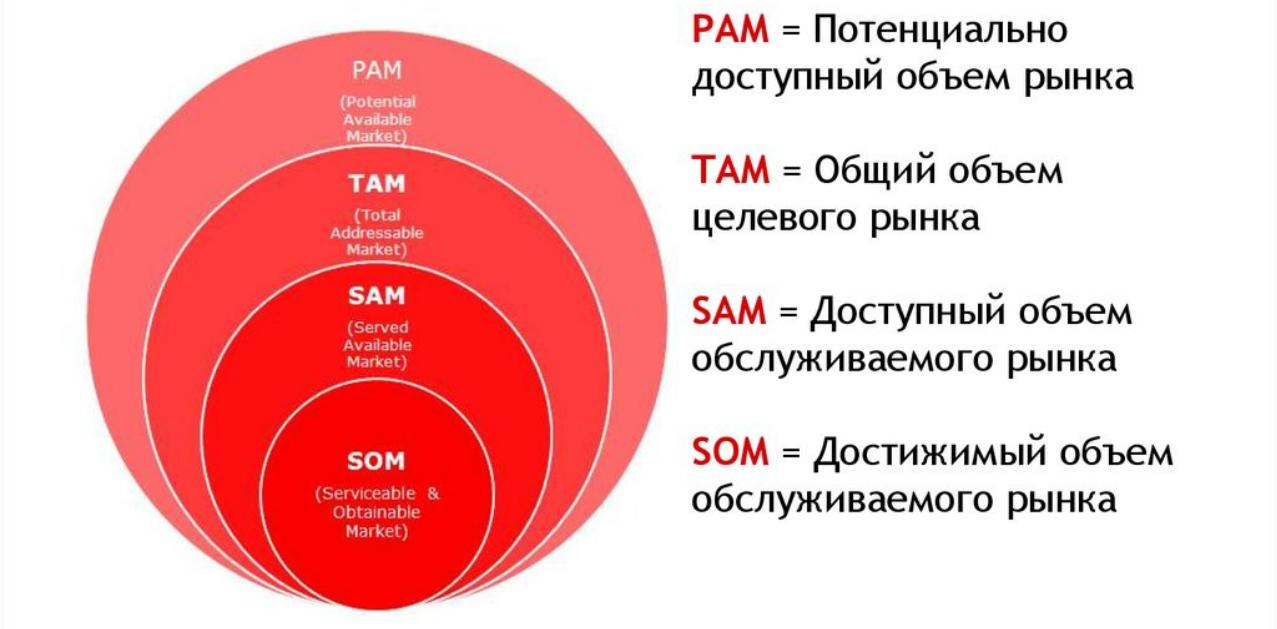 PAM
(Potential Available Market)

TAM
(Total Addressable Market)

SAM
(Served Available Market)

SOM
(Serviceable & Obtainable Market)

PAM = Потенциально доступный объем рынка

TAM = Общий объем целевого рынка

SAM = Доступный объем обслуживаемого рынка

SOM = Достижимый объем обслуживаемого рынка